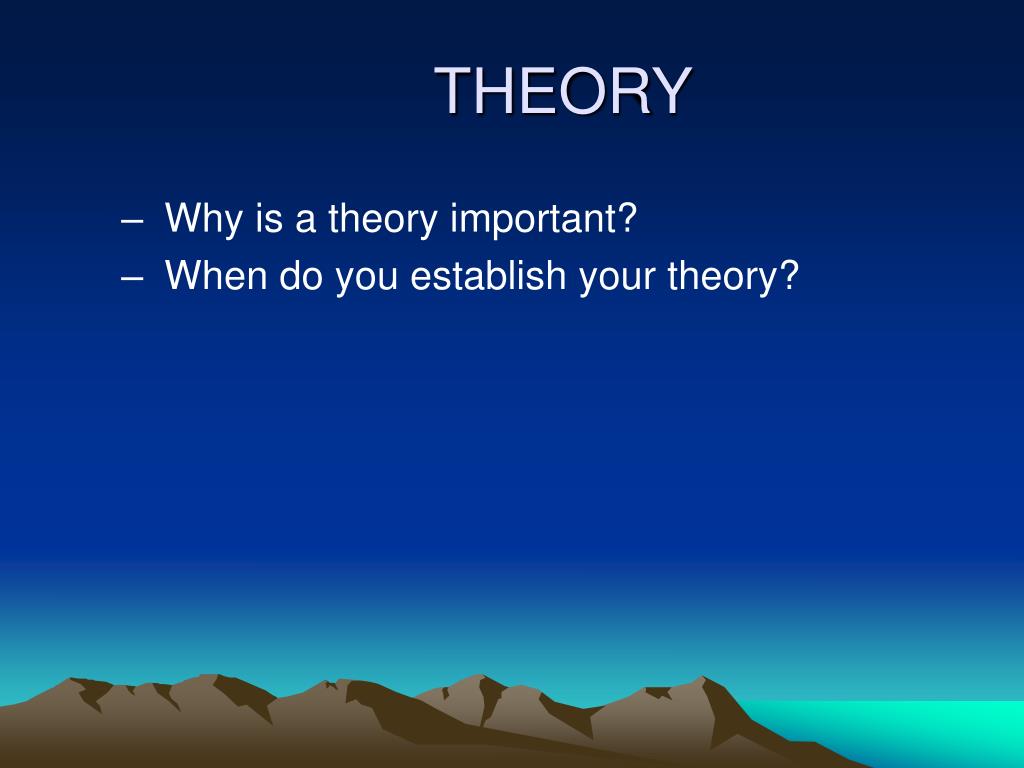 THEORY

– Why is a theory important?
– When do you establish your theory?